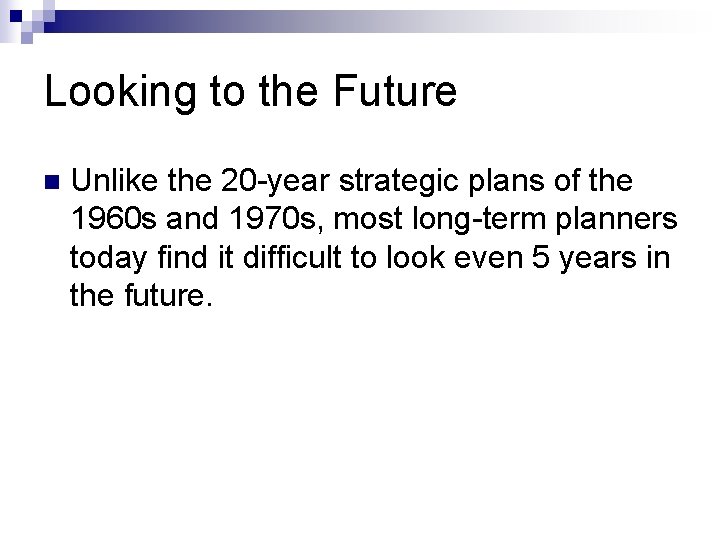 Looking to the Future

Unlike the 20-year strategic plans of the 1960s and 1970s, most long-term planners today find it difficult to look even 5 years in the future.